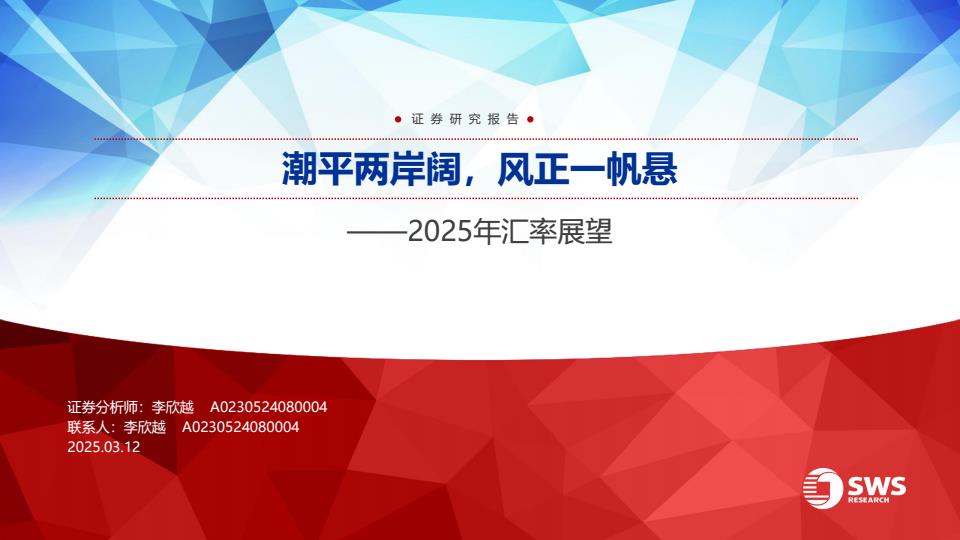 证券研究报告

潮平两岸阔，风正一帆悬

——2025年汇率展望

证券分析师：李欣越 A0230524080004
联系人：李欣越 A0230524080004
2025.03.12

SWS RESEARCH